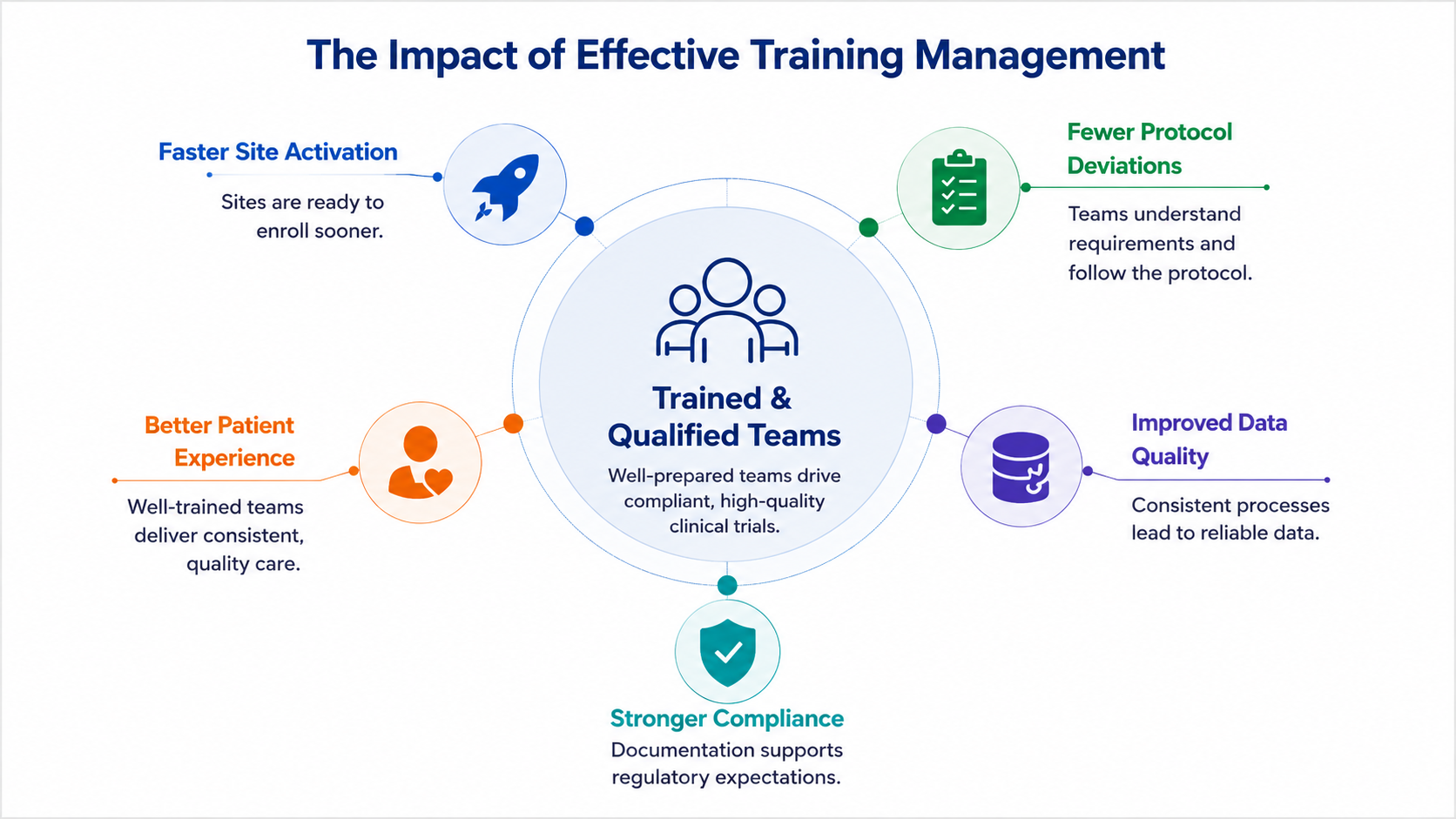 The Impact of Effective Training Management

Faster Site Activation

Sites are ready to enroll sooner.

Fewer Protocol Deviations

Teams understand requirements and follow the protocol.

Trained & Qualified Teams

Well-prepared teams drive compliant, high-quality clinical trials.

Better Patient Experience

Well-trained teams deliver consistent, quality care.

Improved Data Quality

Consistent processes lead to reliable data.

Stronger Compliance

Documentation supports regulatory expectations.